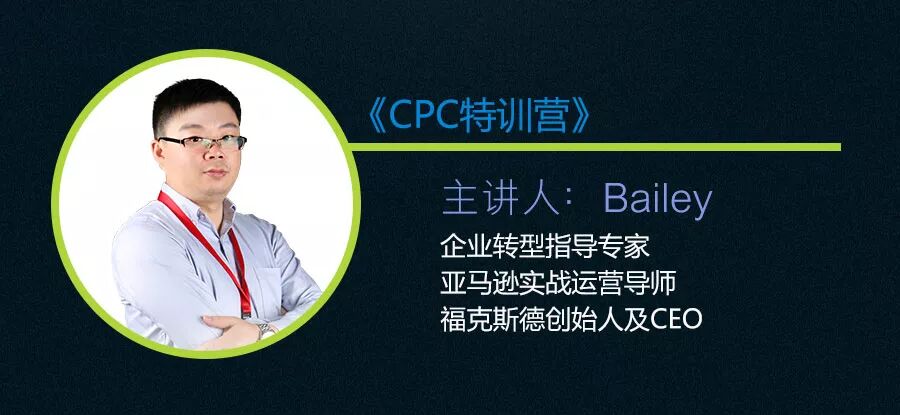 《CPC特训营》

主讲人： Bailey

企业转型指导专家
亚马逊实战运营导师
福克斯德创始人及CEO